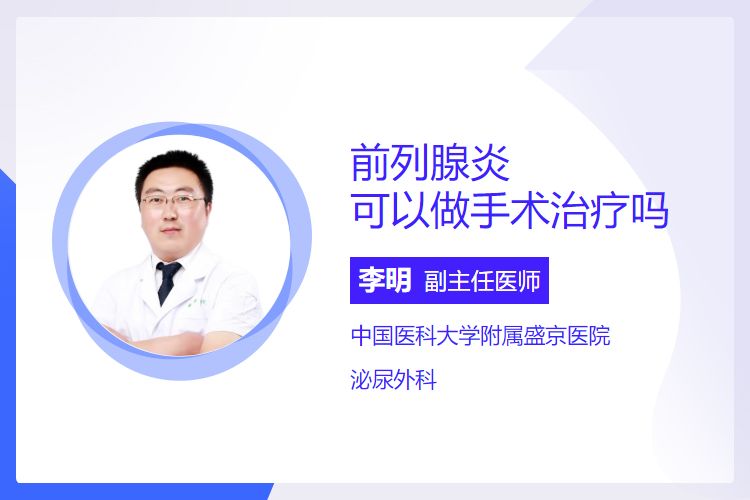 前列腺炎
可以做手术治疗吗

李明 副主任医师

中国医科大学附属盛京医院

泌尿外科